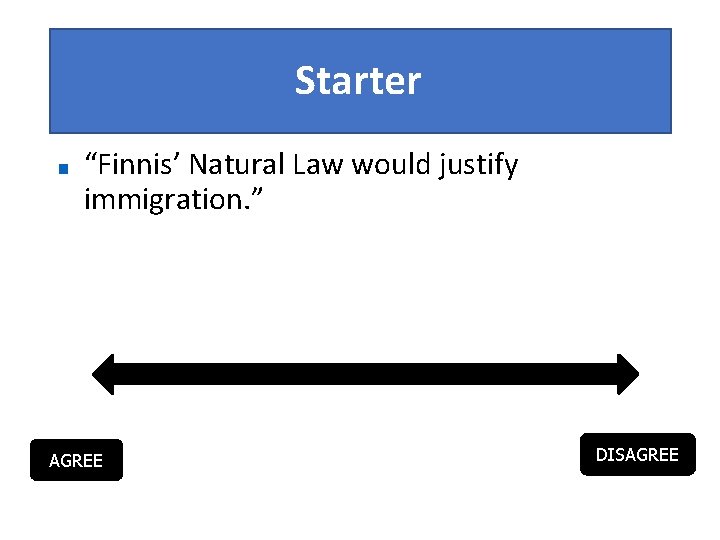 Starter

“Finnis’ Natural Law would justify immigration.”

AGREE

DISAGREE